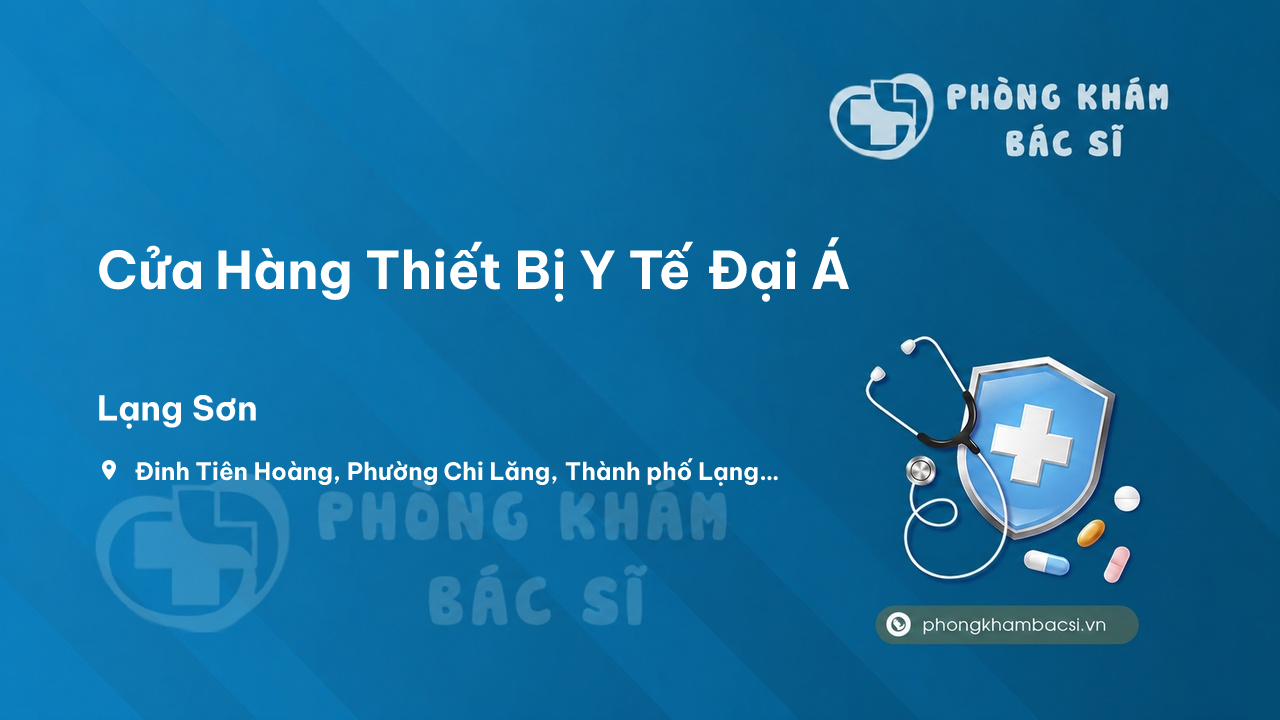 PHÒNG KHÁM BÁC SĨ

Cửa Hàng Thiết Bị Y Tế Đại Á

Lạng Sơn

Đinh Tiên Hoàng, Phường Chi Lăng, Thành phố Lạng...

PHÒNG KHÁM BÁC SĨ

phongkhambacsi.vn